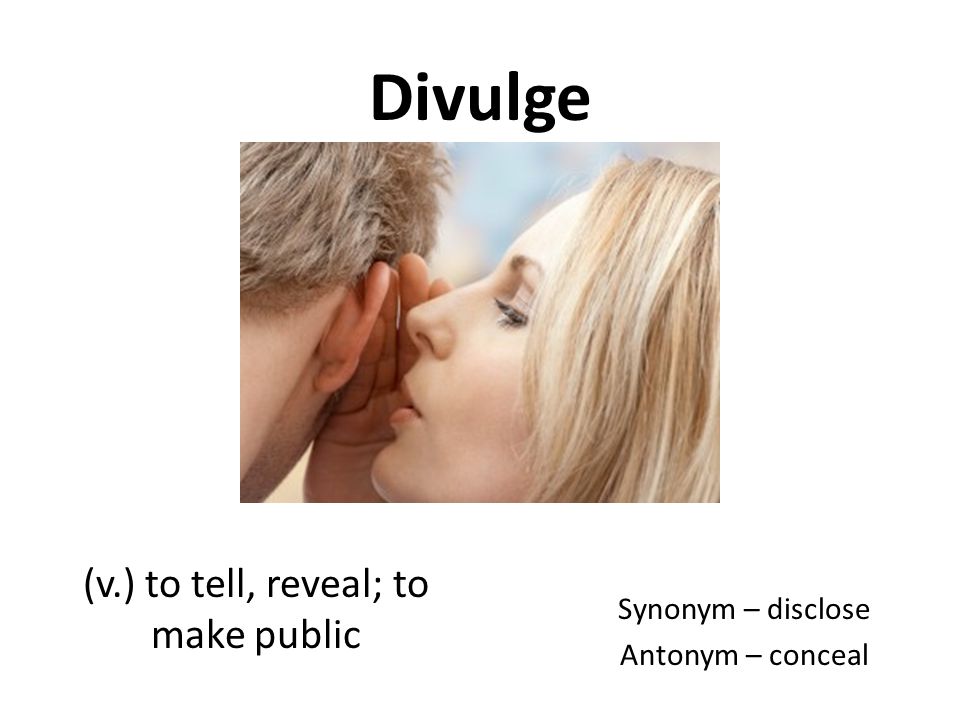 Divulge

(v.) to tell, reveal; to make public

Synonym – disclose

Antonym – conceal